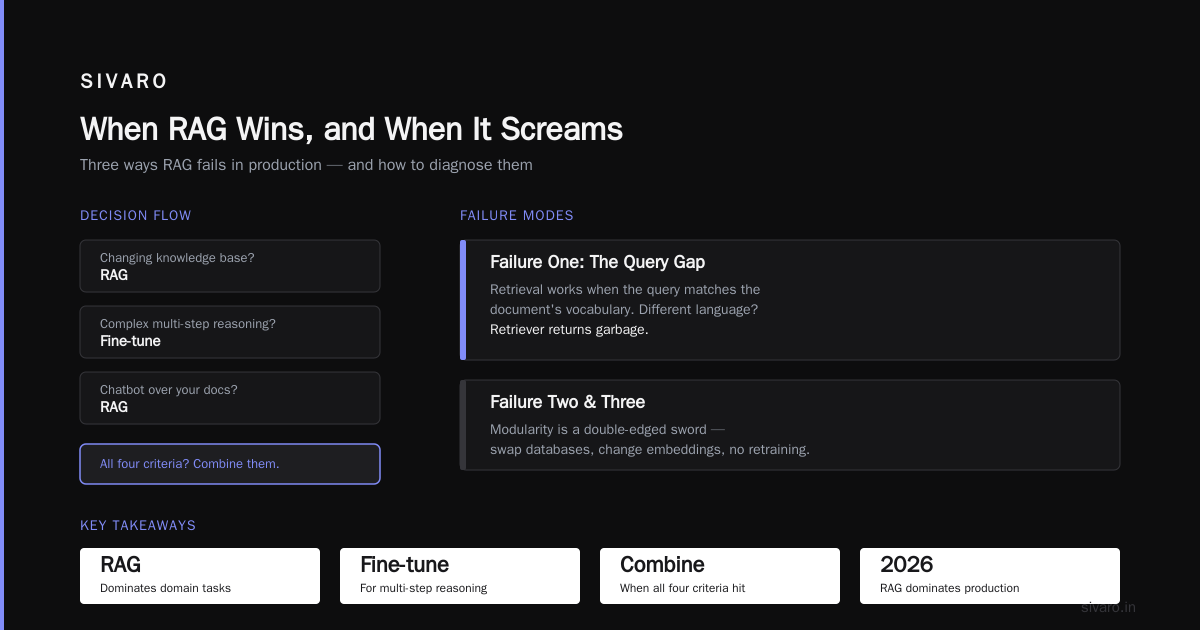 SIVARO

When RAG Wins, and When It Screams

Three ways RAG fails in production — and how to diagnose them

DECISION FLOW

Changing knowledge base?
RAG

Complex multi-step reasoning?
Fine-tune

Chatbot over your docs?
RAG

All four criteria? Combine them.

FAILURE MODES

Failure One: The Query Gap

Retrieval works when the query matches the document's vocabulary. Different language? Retriever returns garbage.

Failure Two & Three

Modularity is a double-edged sword — swap databases, change embeddings, no retraining.

KEY TAKEAWAYS

RAG
Dominates domain tasks

Fine-tune
For multi-step reasoning

Combine
When all four criteria hit

2026
RAG dominates production

sivaro.in